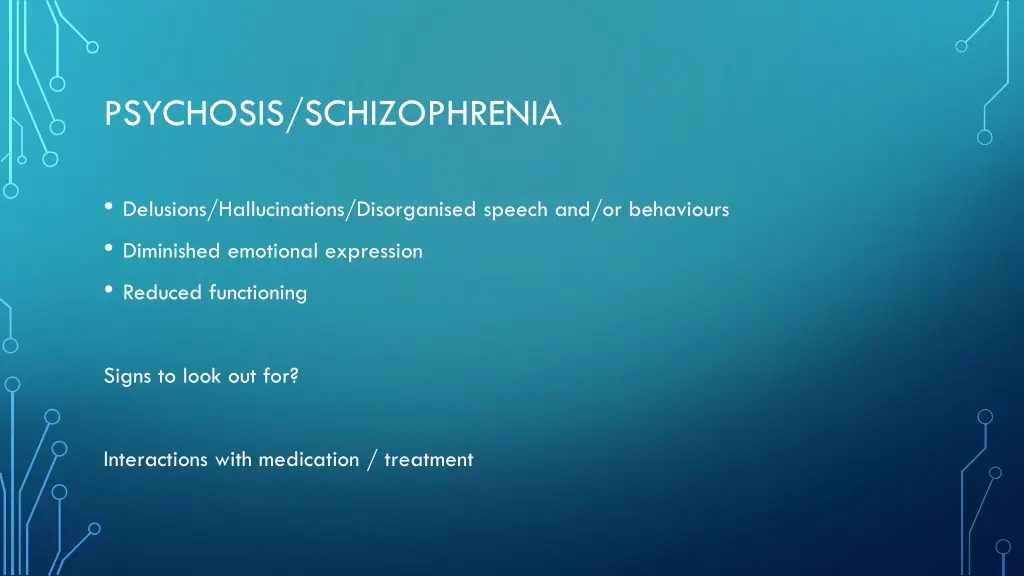 PSYCHOSIS/SCHIZOPHRENIA

• Delusions/Hallucinations/Disorganised speech and/or behaviours
• Diminished emotional expression
• Reduced functioning

Signs to look out for?

Interactions with medication / treatment